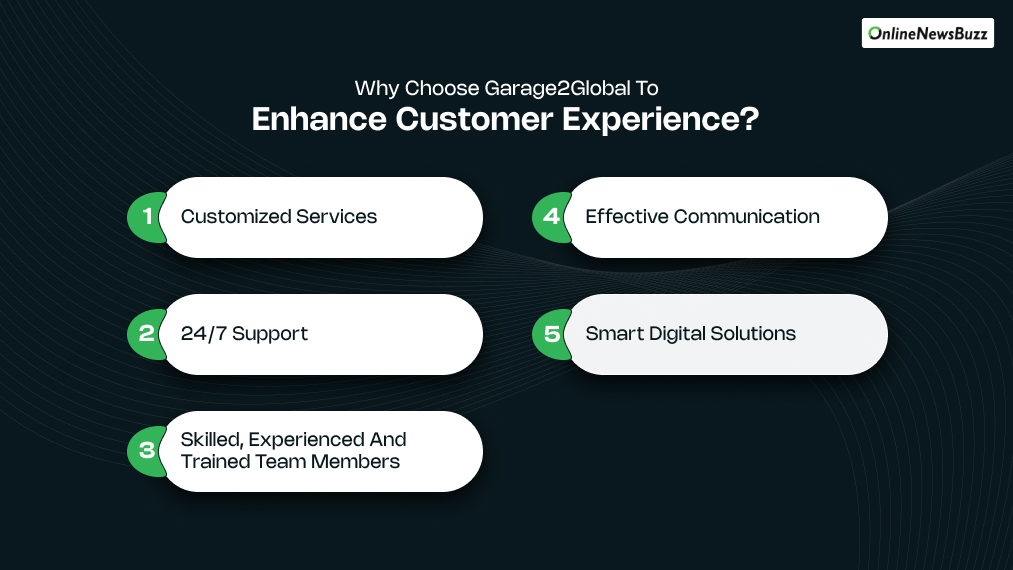 OnlineNewsBuzz

Why Choose Garage2Global To
Enhance Customer Experience?

1 Customized Services

2 24/7 Support

3 Skilled, Experienced And Trained Team Members

4 Effective Communication

5 Smart Digital Solutions